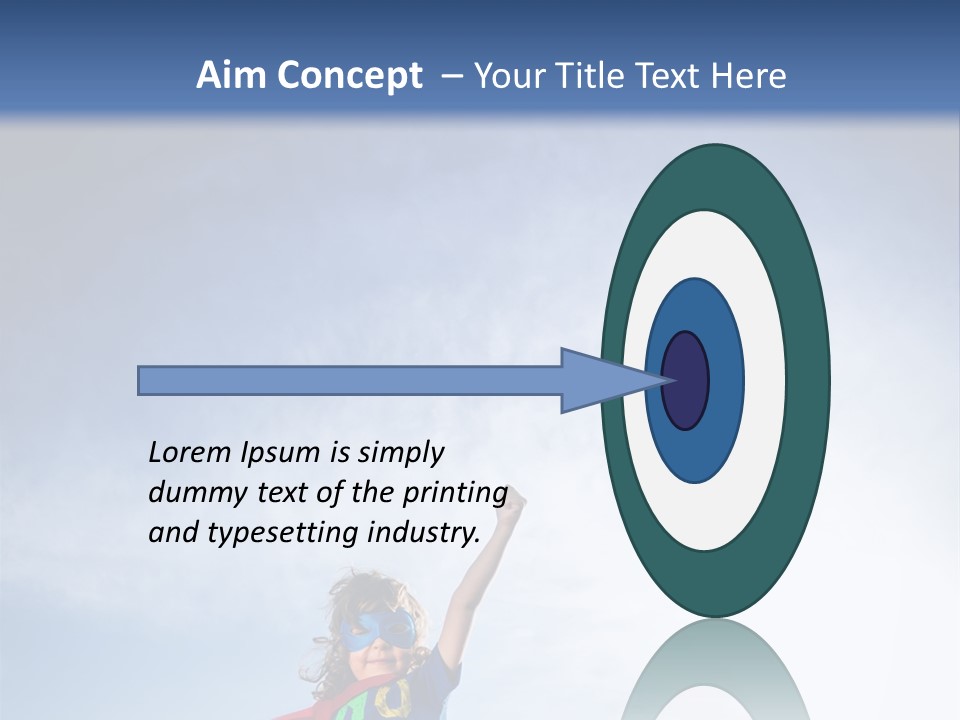 Aim Concept – Your Title Text Here

Lorem Ipsum is simply dummy text of the printing and typesetting industry.